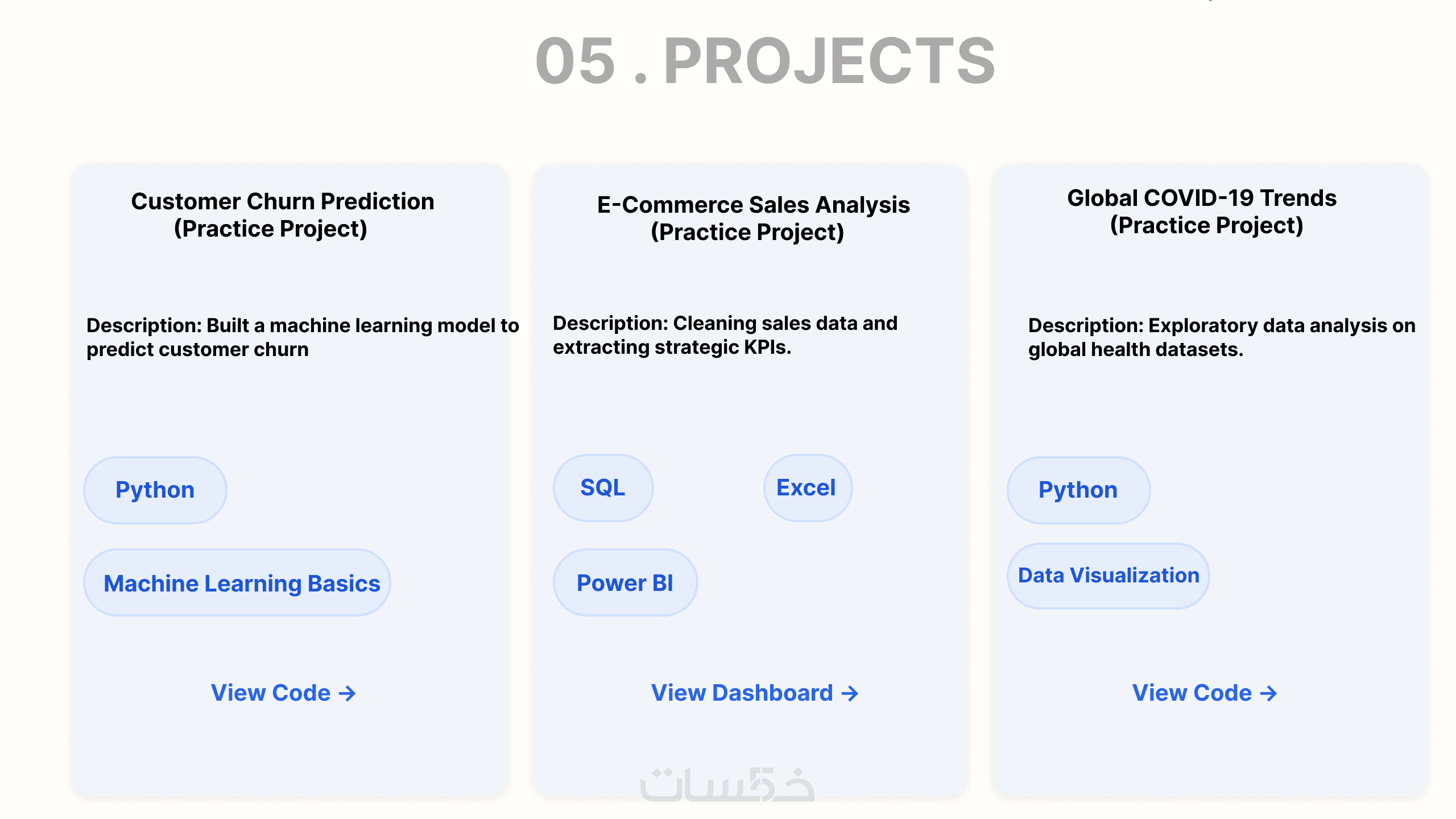 05 . PROJECTS

Customer Churn Prediction
(Practice Project)

Description: Built a machine learning model to predict customer churn

Python

Machine Learning Basics

View Code →

E-Commerce Sales Analysis
(Practice Project)

Description: Cleaning sales data and extracting strategic KPIs.

SQL

Excel

Power BI

View Dashboard →

Global COVID-19 Trends
(Practice Project)

Description: Exploratory data analysis on global health datasets.

Python

Data Visualization

View Code →

خمسات